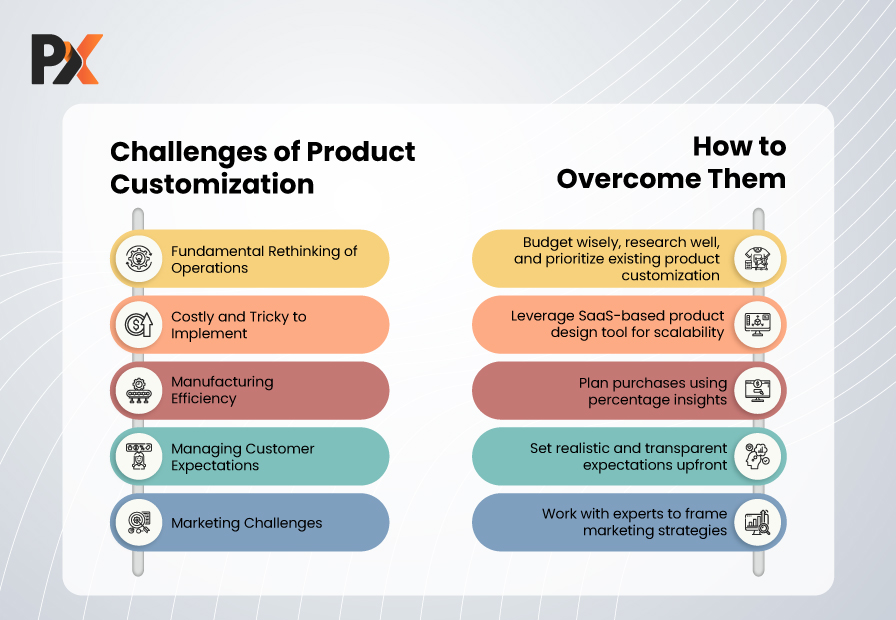 PX

Challenges of Product Customization

Fundamental Rethinking of Operations

Costly and Tricky to Implement

Manufacturing Efficiency

Managing Customer Expectations

Marketing Challenges

How to Overcome Them

Budget wisely, research well, and prioritize existing product customization

Leverage SaaS-based product design tool for scalability

Plan purchases using percentage insights

Set realistic and transparent expectations upfront

Work with experts to frame marketing strategies